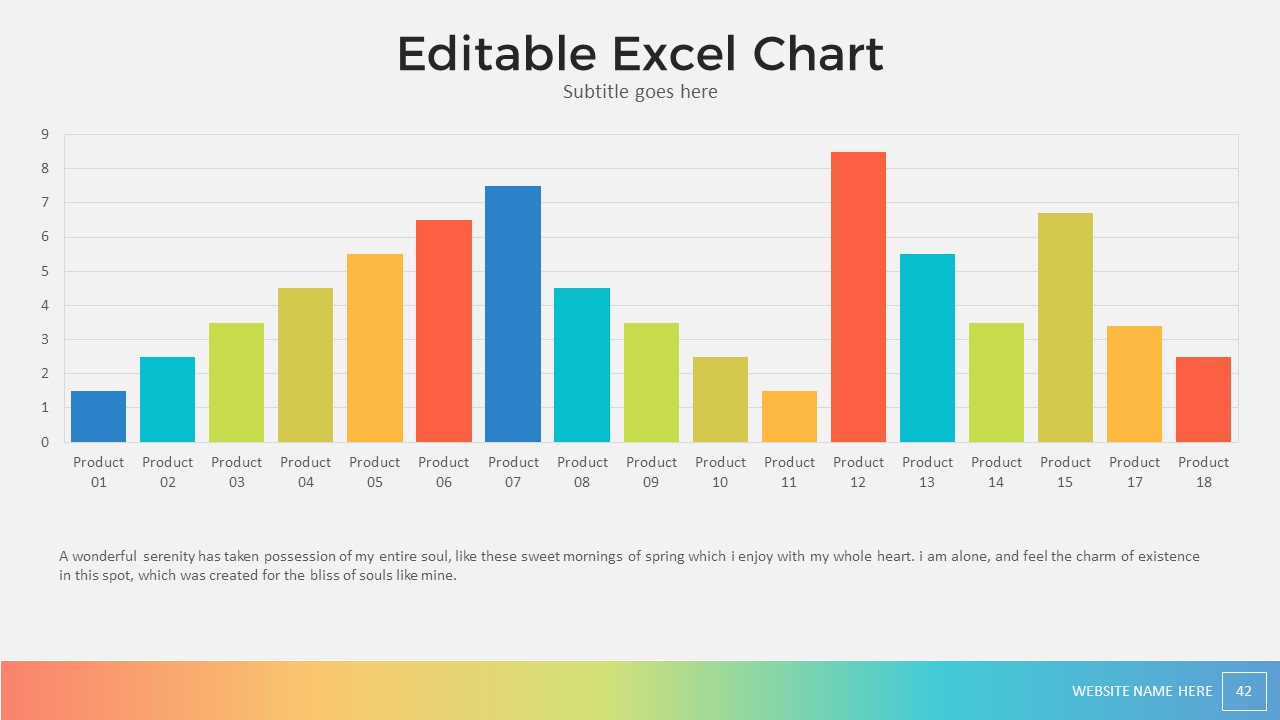 Editable Excel Chart

Subtitle goes here

9
8
7
6
5
4
3
2
1
0

Product 01
Product 02
Product 03
Product 04
Product 05
Product 06
Product 07
Product 08
Product 09
Product 10
Product 11
Product 12
Product 13
Product 14
Product 15
Product 17
Product 18

A wonderful serenity has taken possession of my entire soul, like these sweet mornings of spring which i enjoy with my whole heart. i am alone, and feel the charm of existence in this spot, which was created for the bliss of souls like mine.

WEBSITE NAME HERE
42